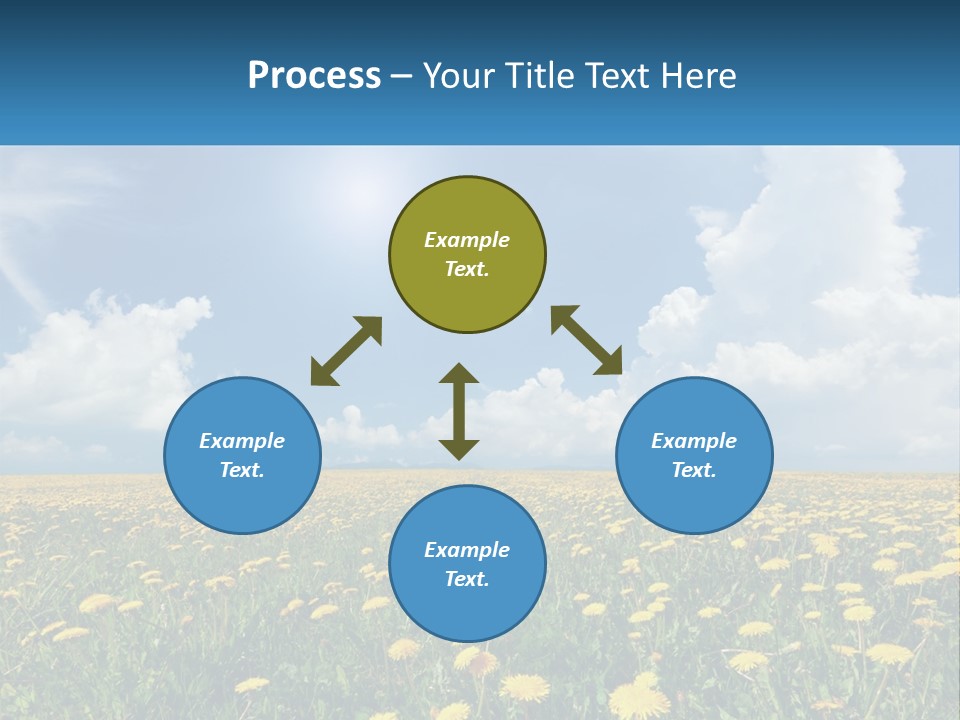 Process – Your Title Text Here

Example Text.

Example Text.

Example Text.

Example Text.